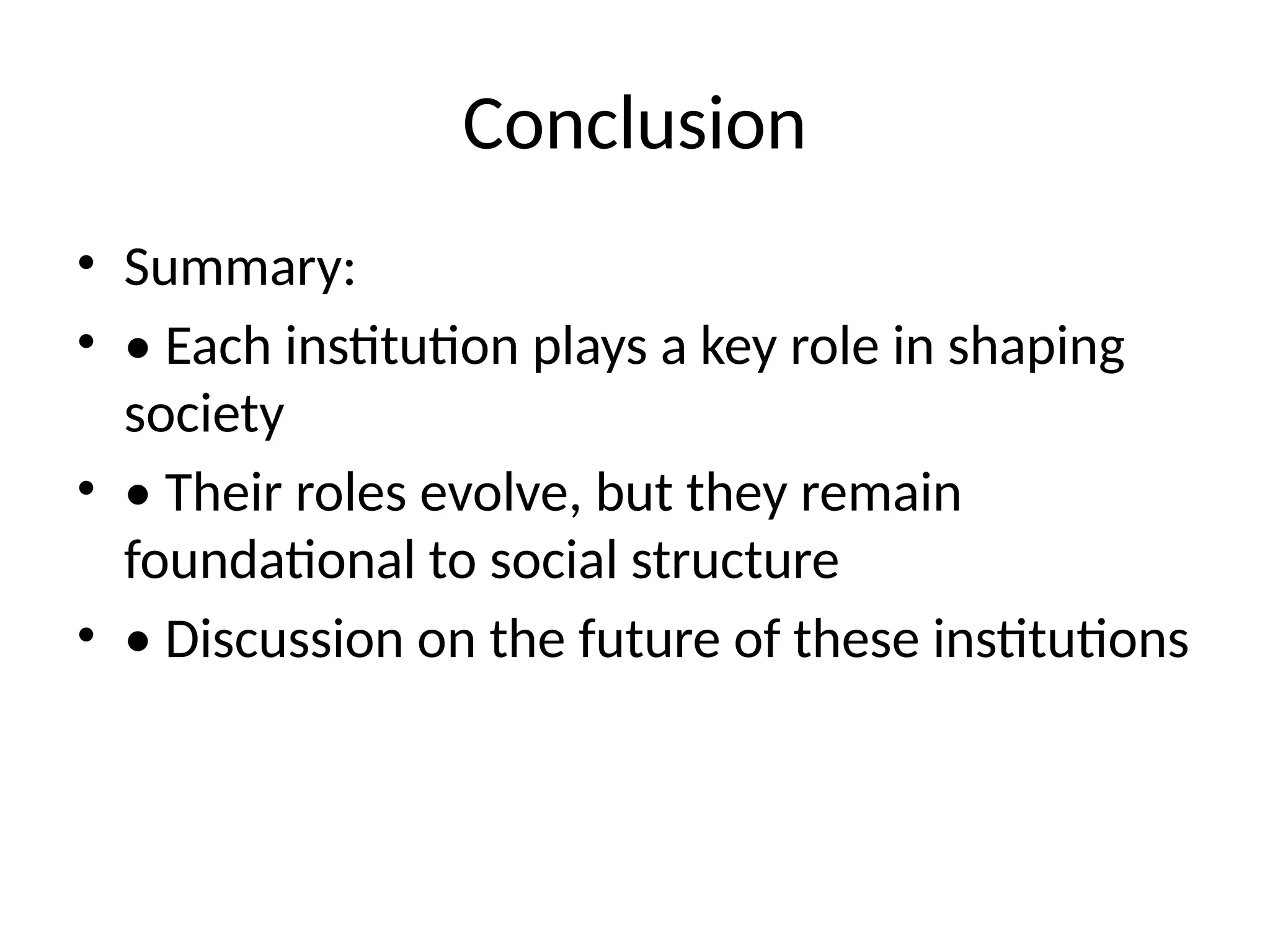 Conclusion

• Summary:
• • Each institution plays a key role in shaping society
• • Their roles evolve, but they remain foundational to social structure
• • Discussion on the future of these institutions